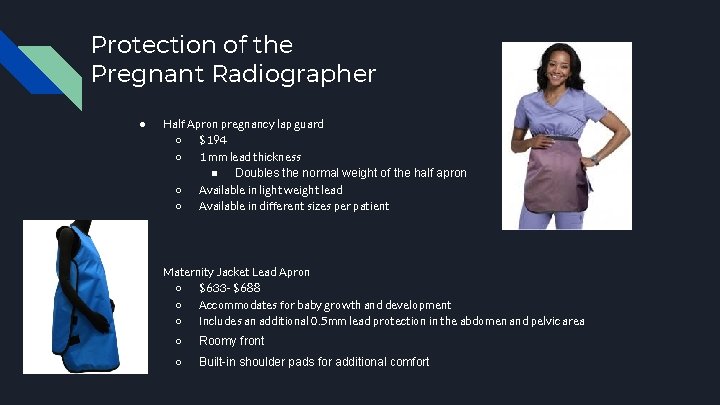 Protection of the Pregnant Radiographer

● Half Apron pregnancy lap guard
   ○ $194
   ○ 1 mm lead thickness
      ■ Doubles the normal weight of the half apron
   ○ Available in lightweight lead
   ○ Available in different sizes per patient

Maternity Jacket Lead Apron
   ○ $633- $688
   ○ Accommodates for baby growth and development
   ○ Includes an additional 0.5mm lead protection in the abdomen and pelvic area
   ○ Roomy front
   ○ Built-in shoulder pads for additional comfort